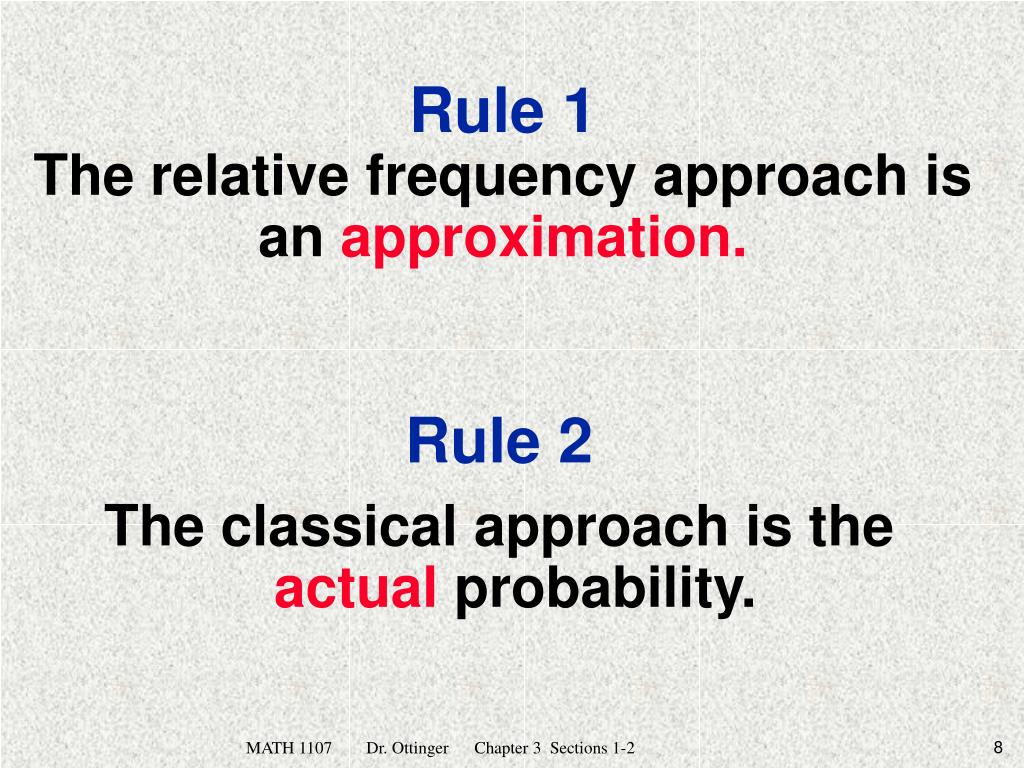 Rule 1
The relative frequency approach is an approximation.

Rule 2
The classical approach is the actual probability.

MATH 1107 Dr. Ottinger Chapter 3 Sections 1-2

8